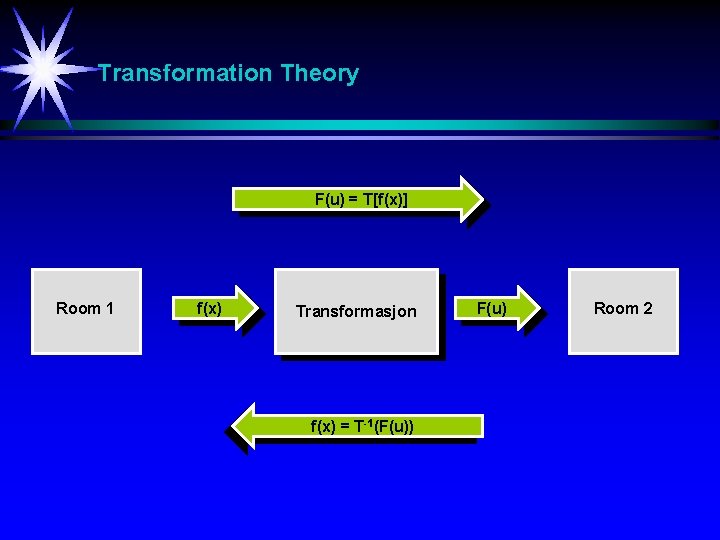 Transformation Theory

$F(u) = T[f(x)]$

Room 1

$f(x)$

Transformasjon

$F(u)$

Room 2

$f(x) = T^{-1}(F(u))$